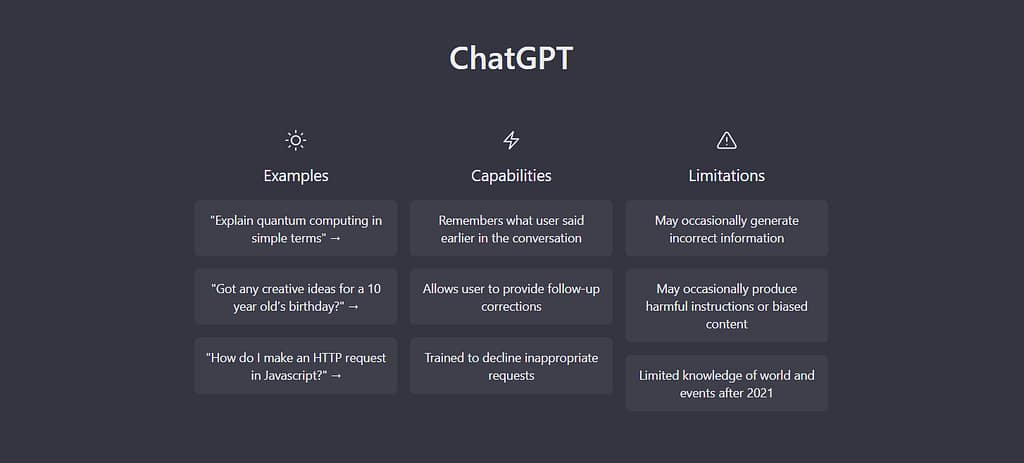 ChatGPT

Examples

"Explain quantum computing in simple terms" →

"Got any creative ideas for a 10 year old's birthday?" →

"How do I make an HTTP request in Javascript?" →

Capabilities

Remembers what user said earlier in the conversation

Allows user to provide follow-up corrections

Trained to decline inappropriate requests

Limitations

May occasionally generate incorrect information

May occasionally produce harmful instructions or biased content

Limited knowledge of world and events after 2021